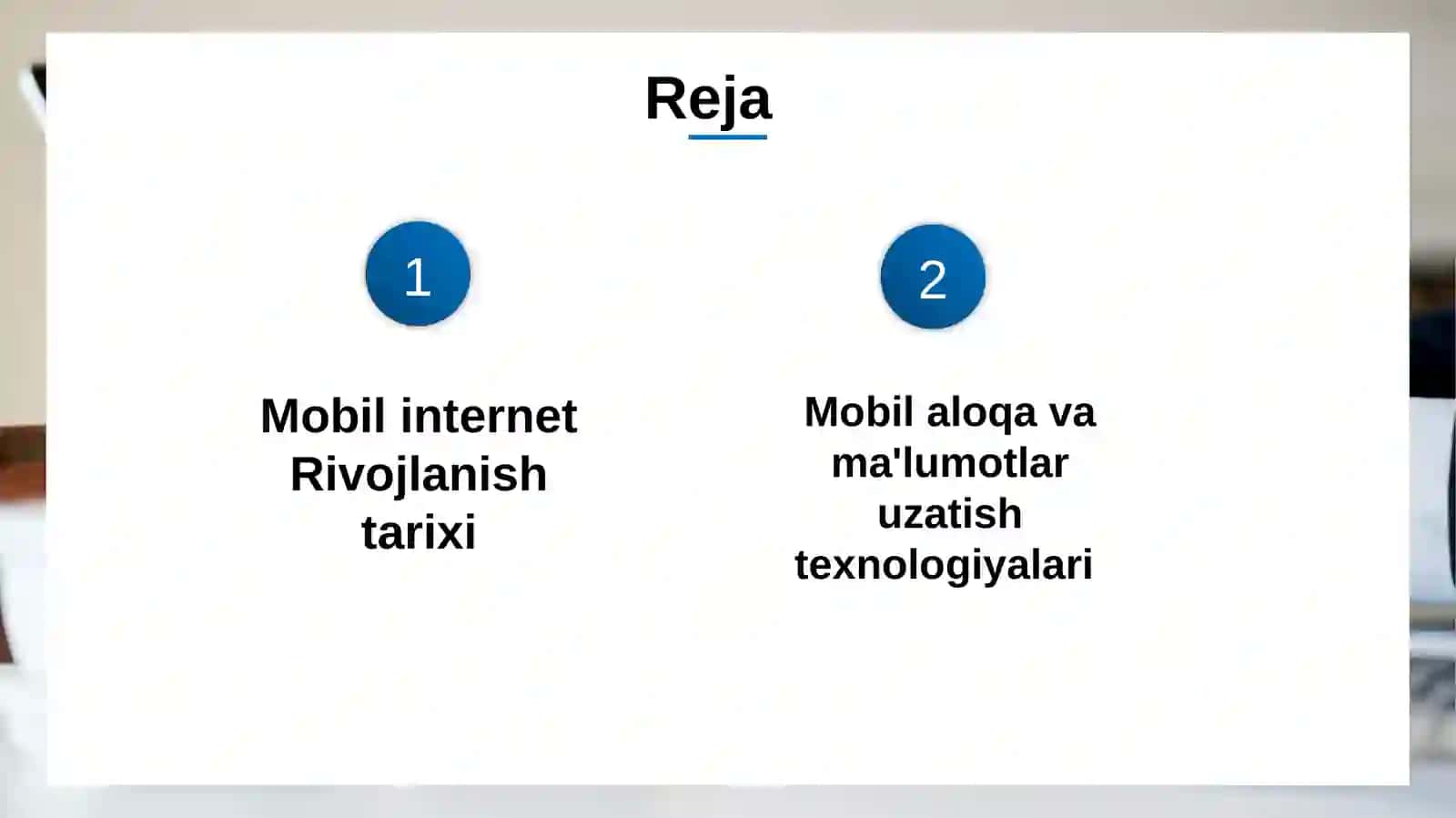 Reja

1

Mobil internet Rivojlanish tarixi

2

Mobil aloqa va ma'lumotlar uzatish texnologiyalari